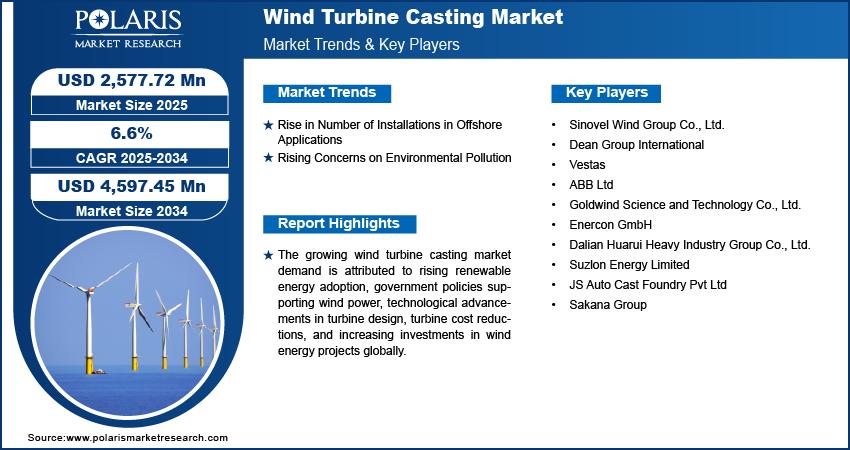 POLARIS
MARKET RESEARCH

Wind Turbine Casting Market
Market Trends & Key Players

USD 2,577.72 Mn
Market Size 2025

6.6%
CAGR 2025-2034

USD 4,597.45 Mn
Market Size 2034

Market Trends

★ Rise in Number of Installations in Offshore Applications
★ Rising Concerns on Environmental Pollution

Report Highlights

★ The growing wind turbine casting market demand is attributed to rising renewable energy adoption, government policies supporting wind power, technological advancements in turbine design, turbine cost reductions, and increasing investments in wind energy projects globally.

Key Players

• Sinovel Wind Group Co., Ltd.
• Dean Group International
• Vestas
• ABB Ltd
• Goldwind Science and Technology Co., Ltd.
• Enercon GmbH
• Dalian Huarui Heavy Industry Group Co., Ltd.
• Suzlon Energy Limited
• JS Auto Cast Foundry Pvt Ltd
• Sakana Group

Source:www.polarismarketresearch.com